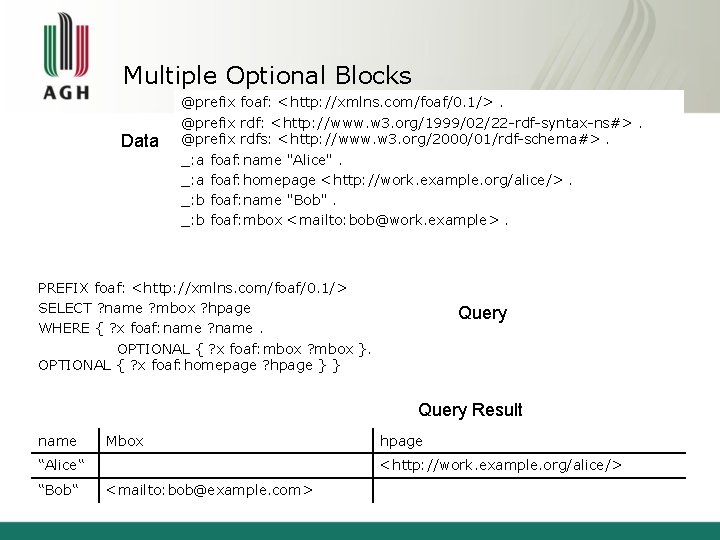 AGH

Multiple Optional Blocks

Data

@prefix foaf: <http://xmlns.com/foaf/0.1/> .
@prefix rdf: <http://www.w3.org/1999/02/22-rdf-syntax-ns#> .
@prefix rdfs: <http://www.w3.org/2000/01/rdf-schema#> .
_:a foaf:name "Alice" .
_:a foaf:homepage <http://work.example.org/alice/> .
_:b foaf:name "Bob" .
_:b foaf:mbox <mailto:bob@work.example> .

PREFIX foaf: <http://xmlns.com/foaf/0.1/>
SELECT ?name ?mbox ?hpage
WHERE { ?x foaf:name ?name .
OPTIONAL { ?x foaf:mbox ?mbox }.
OPTIONAL { ?x foaf:homepage ?hpage } }

Query

Query Result

| name | Mbox | hpage |
|---|---|---|
| “Alice“ | | <http://work.example.org/alice/> |
| “Bob“ | <mailto:bob@example.com> | |